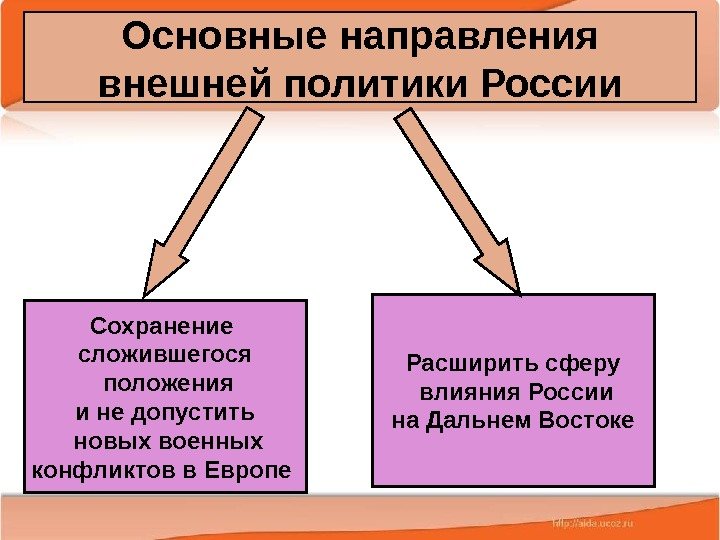 Основные направления внешней политики России

Сохранение сложившегося положения и не допустить новых военных конфликтов в Европе

Расширить сферу влияния России на Дальнем Востоке

http://aida.ucoz.ru